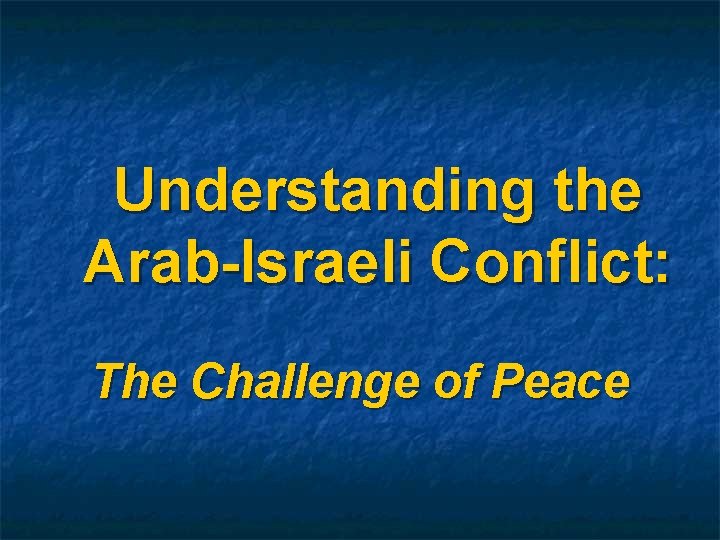 Understanding the Arab-Israeli Conflict:

The Challenge of Peace